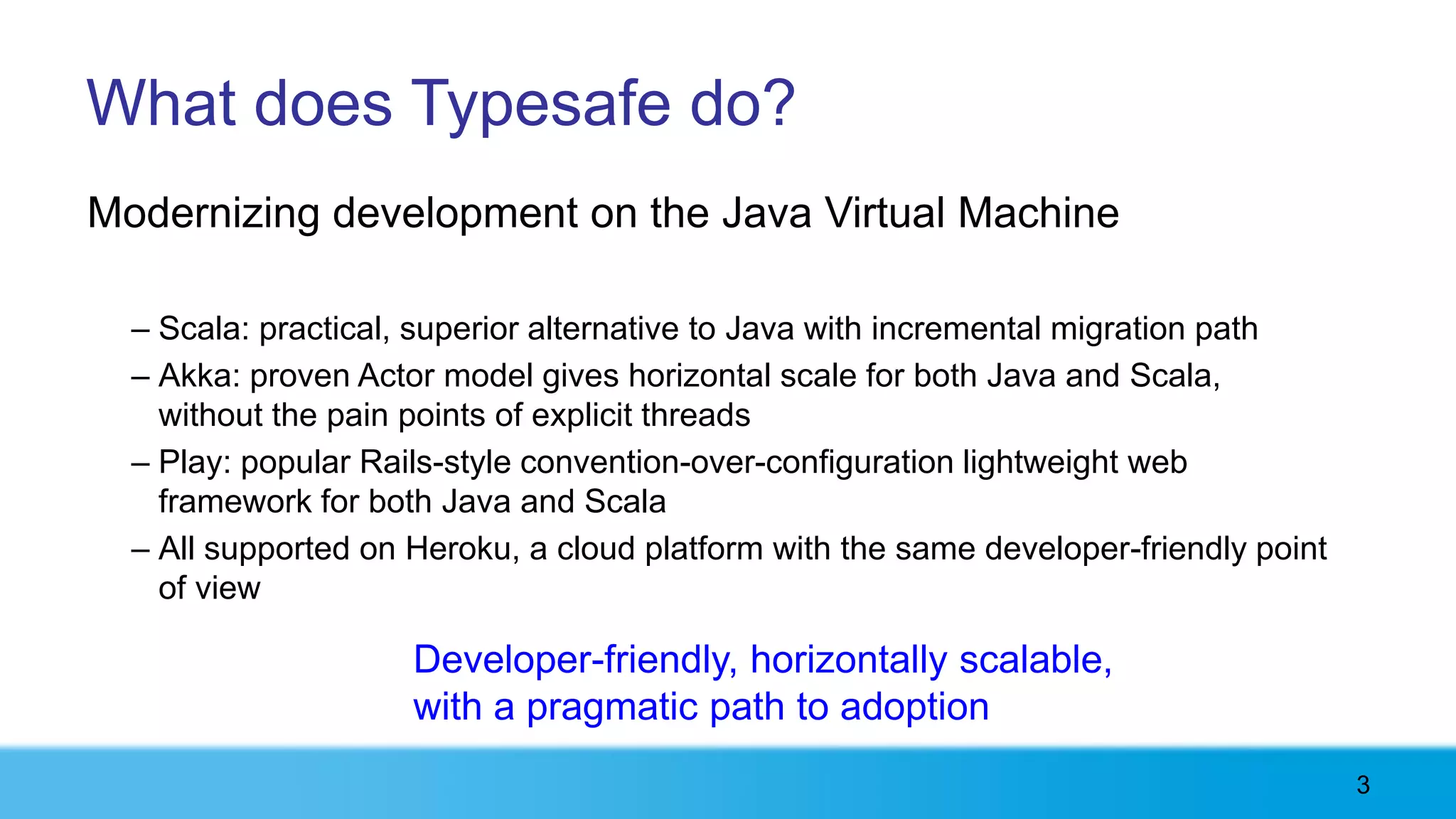 What does Typesafe do?

Modernizing development on the Java Virtual Machine

– Scala: practical, superior alternative to Java with incremental migration path
– Akka: proven Actor model gives horizontal scale for both Java and Scala, without the pain points of explicit threads
– Play: popular Rails-style convention-over-configuration lightweight web framework for both Java and Scala
– All supported on Heroku, a cloud platform with the same developer-friendly point of view

Developer-friendly, horizontally scalable, with a pragmatic path to adoption

3